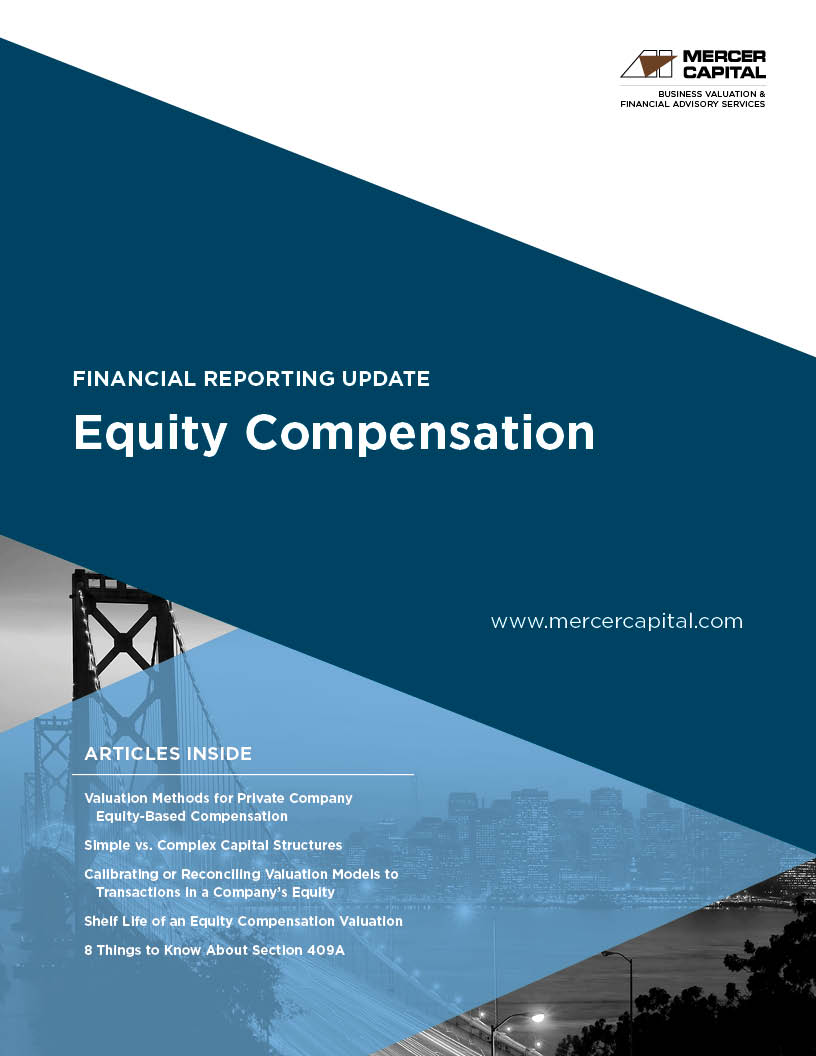 MERCER CAPITAL
BUSINESS VALUATION & FINANCIAL ADVISORY SERVICES

FINANCIAL REPORTING UPDATE
Equity Compensation

www.mercercapital.com

ARTICLES INSIDE

Valuation Methods for Private Company Equity-Based Compensation

Simple vs. Complex Capital Structures

Calibrating or Reconciling Valuation Models to Transactions in a Company's Equity

Shelf Life of an Equity Compensation Valuation

8 Things to Know About Section 409A